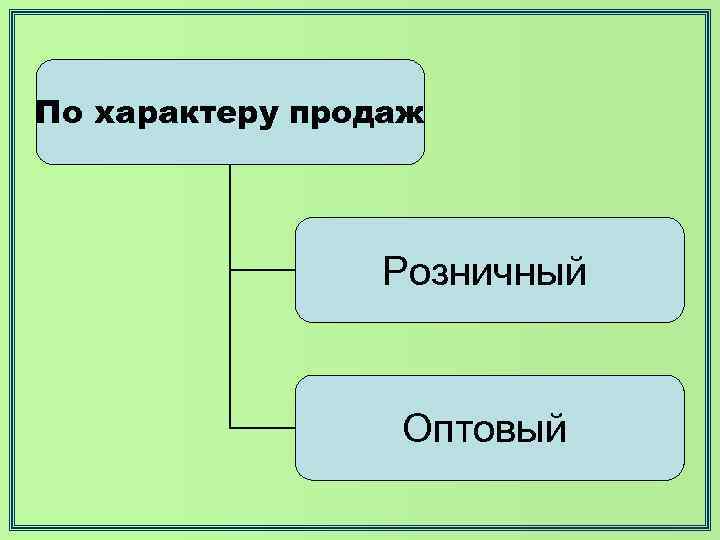 По характеру продаж

Розничный

Оптовый